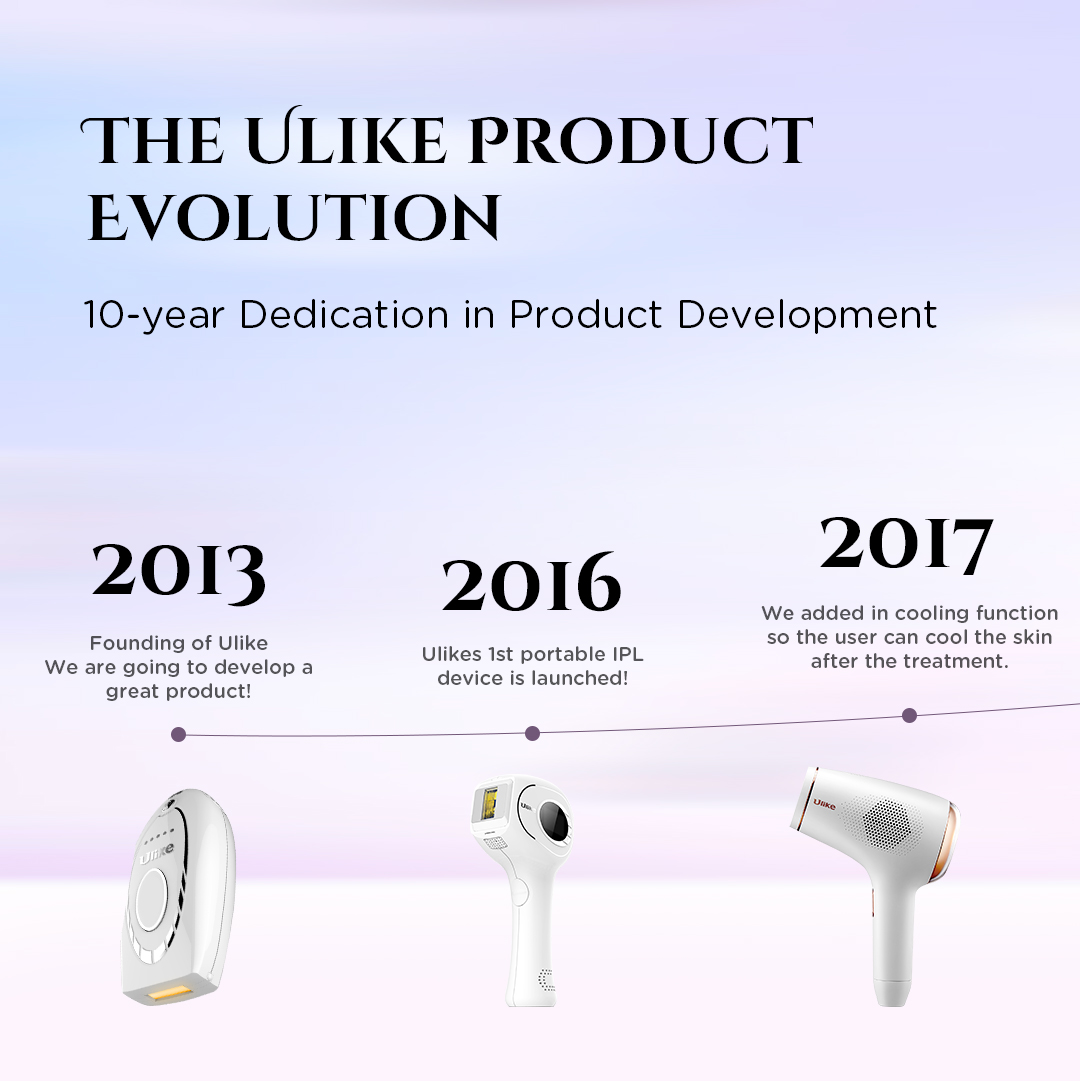 THE ULIKE PRODUCT EVOLUTION

10-year Dedication in Product Development

2013

Founding of Ulike
We are going to develop a great product!

2016

Ulikes 1st portable IPL device is launched!

2017

We added in cooling function so the user can cool the skin after the treatment.

Ulike

Ulike

Ulike